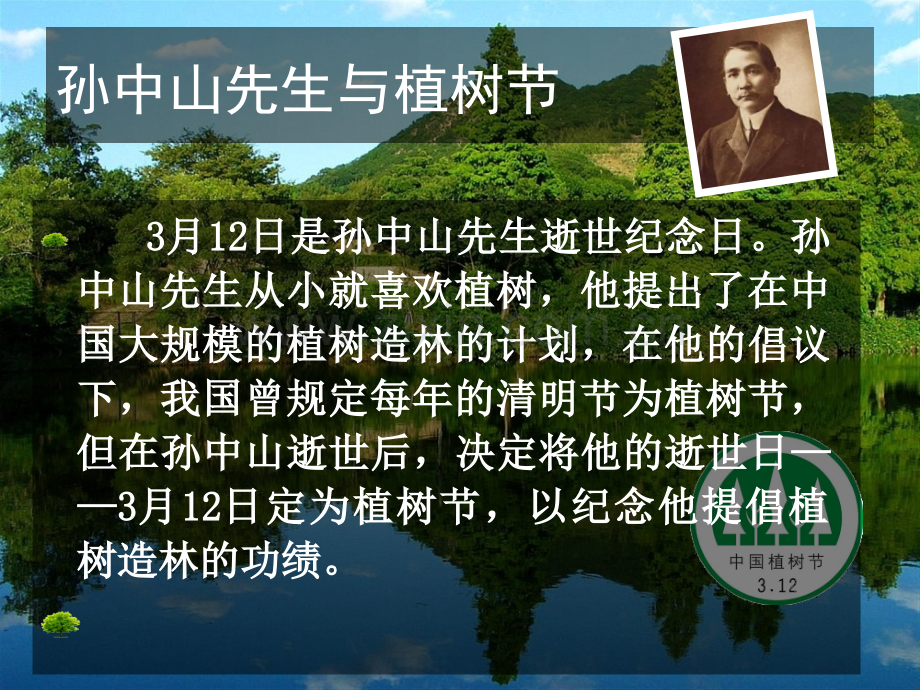 孙中山先生与植树节

3月12日是孙中山先生逝世纪念日。孙中山先生从小就喜欢植树，他提出了在中国大规模的植树造林的计划，在他的倡议下，我国曾规定每年的清明节为植树节，但在孙中山逝世后，决定将他的逝世日——3月12日定为植树节，以纪念他提倡植树造林的功绩。

中国植树节
3.12